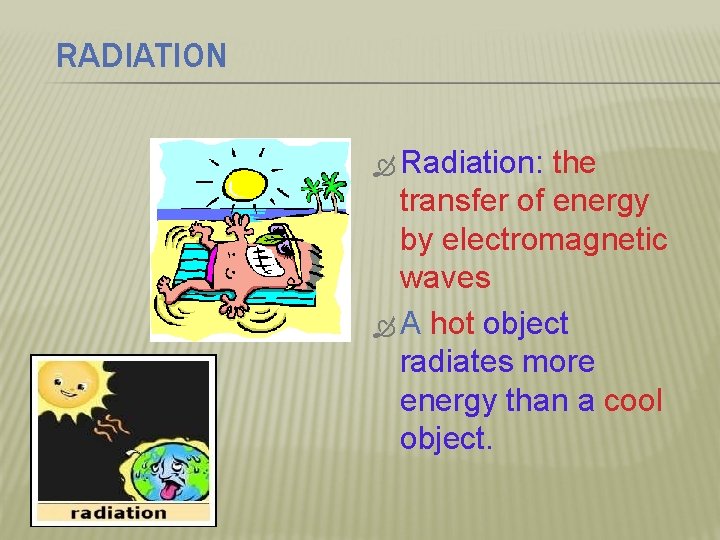 RADIATION

Radiation: the transfer of energy by electromagnetic waves

A hot object radiates more energy than a cool object.

radiation